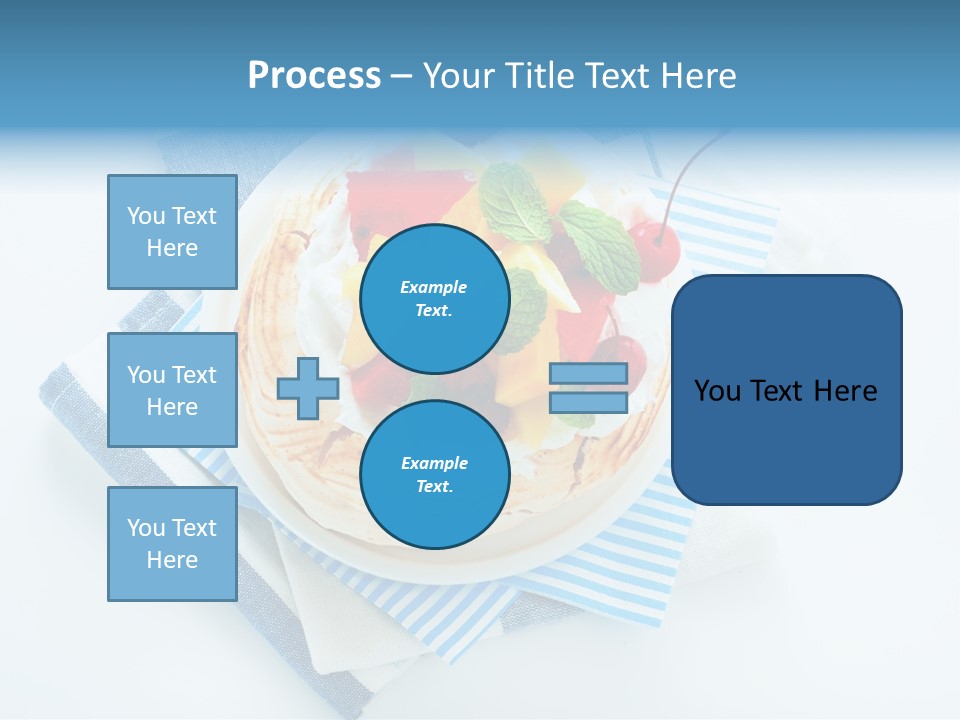 Process – Your Title Text Here

You Text Here

You Text Here

You Text Here

Example Text.

Example Text.

You Text Here